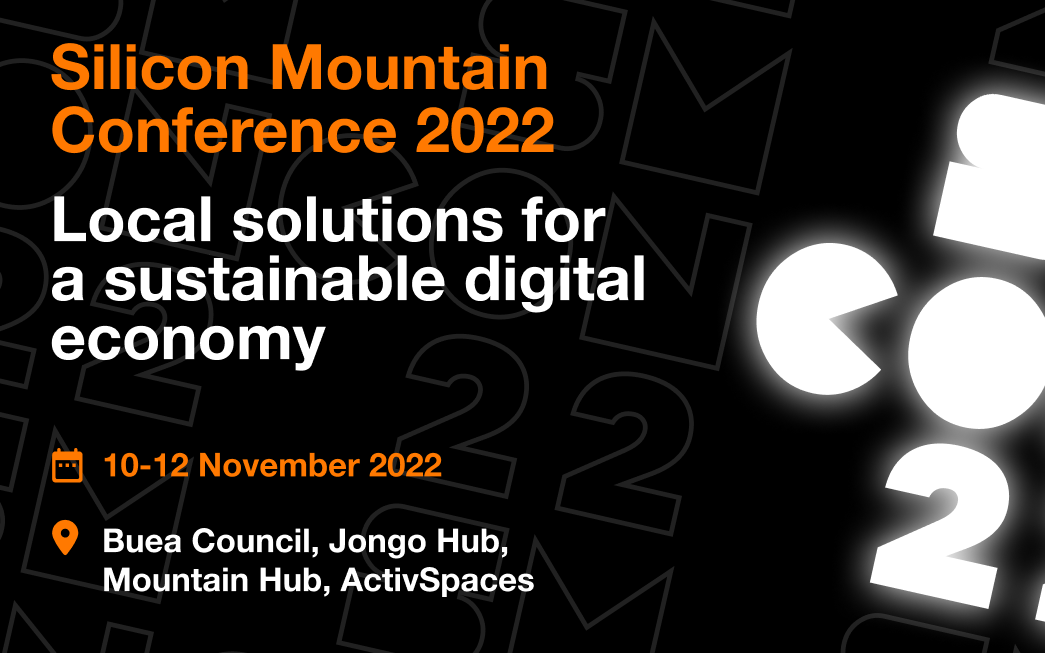 Silicon Mountain Conference 2022

Local solutions for a sustainable digital economy

10-12 November 2022

Buea Council, Jongo Hub, Mountain Hub, ActivSpaces